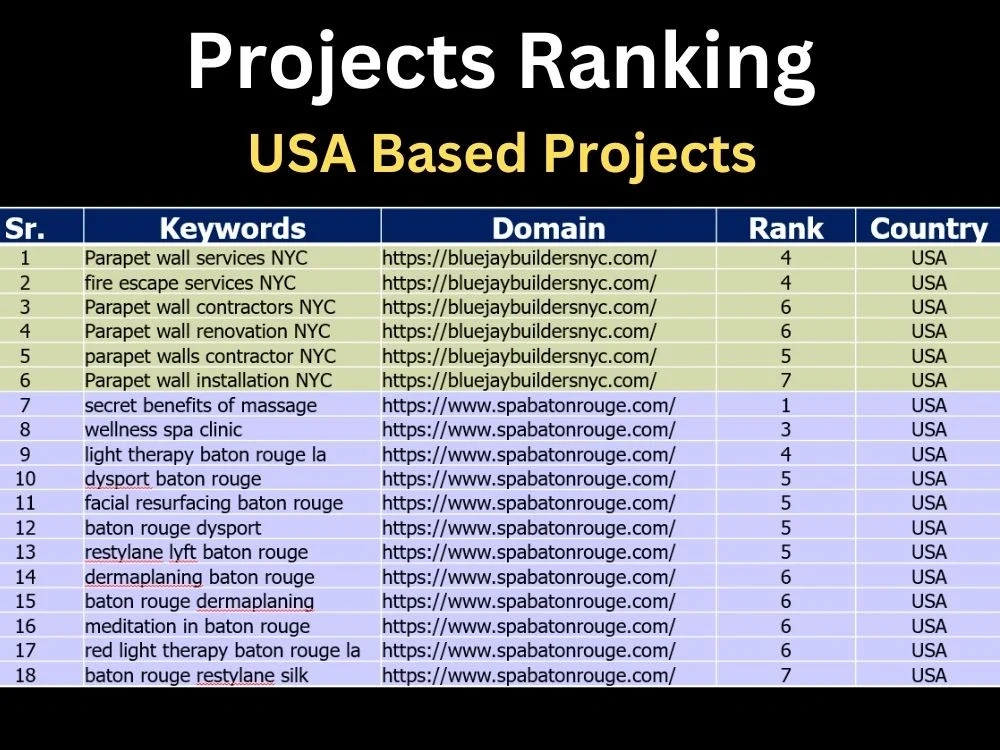 Projects Ranking

USA Based Projects

| Sr. | Keywords | Domain | Rank | Country |
|---|---|---|---|---|
| 1 | Parapet wall services NYC | https://bluejaybuildersnyc.com/ | 4 | USA |
| 2 | fire escape services NYC | https://bluejaybuildersnyc.com/ | 4 | USA |
| 3 | Parapet wall contractors NYC | https://bluejaybuildersnyc.com/ | 6 | USA |
| 4 | Parapet wall renovation NYC | https://bluejaybuildersnyc.com/ | 6 | USA |
| 5 | parapet walls contractor NYC | https://bluejaybuildersnyc.com/ | 5 | USA |
| 6 | Parapet wall installation NYC | https://bluejaybuildersnyc.com/ | 7 | USA |
| 7 | secret benefits of massage | https://www.spabatonrouge.com/ | 1 | USA |
| 8 | wellness spa clinic | https://www.spabatonrouge.com/ | 3 | USA |
| 9 | light therapy baton rouge la | https://www.spabatonrouge.com/ | 4 | USA |
| 10 | dysport baton rouge | https://www.spabatonrouge.com/ | 5 | USA |
| 11 | facial resurfacing baton rouge | https://www.spabatonrouge.com/ | 5 | USA |
| 12 | baton rouge dysport | https://www.spabatonrouge.com/ | 5 | USA |
| 13 | restylane lyft baton rouge | https://www.spabatonrouge.com/ | 5 | USA |
| 14 | dermaplaning baton rouge | https://www.spabatonrouge.com/ | 6 | USA |
| 15 | baton rouge dermaplaning | https://www.spabatonrouge.com/ | 6 | USA |
| 16 | meditation in baton rouge | https://www.spabatonrouge.com/ | 6 | USA |
| 17 | red light therapy baton rouge la | https://www.spabatonrouge.com/ | 6 | USA |
| 18 | baton rouge restylane silk | https://www.spabatonrouge.com/ | 7 | USA |